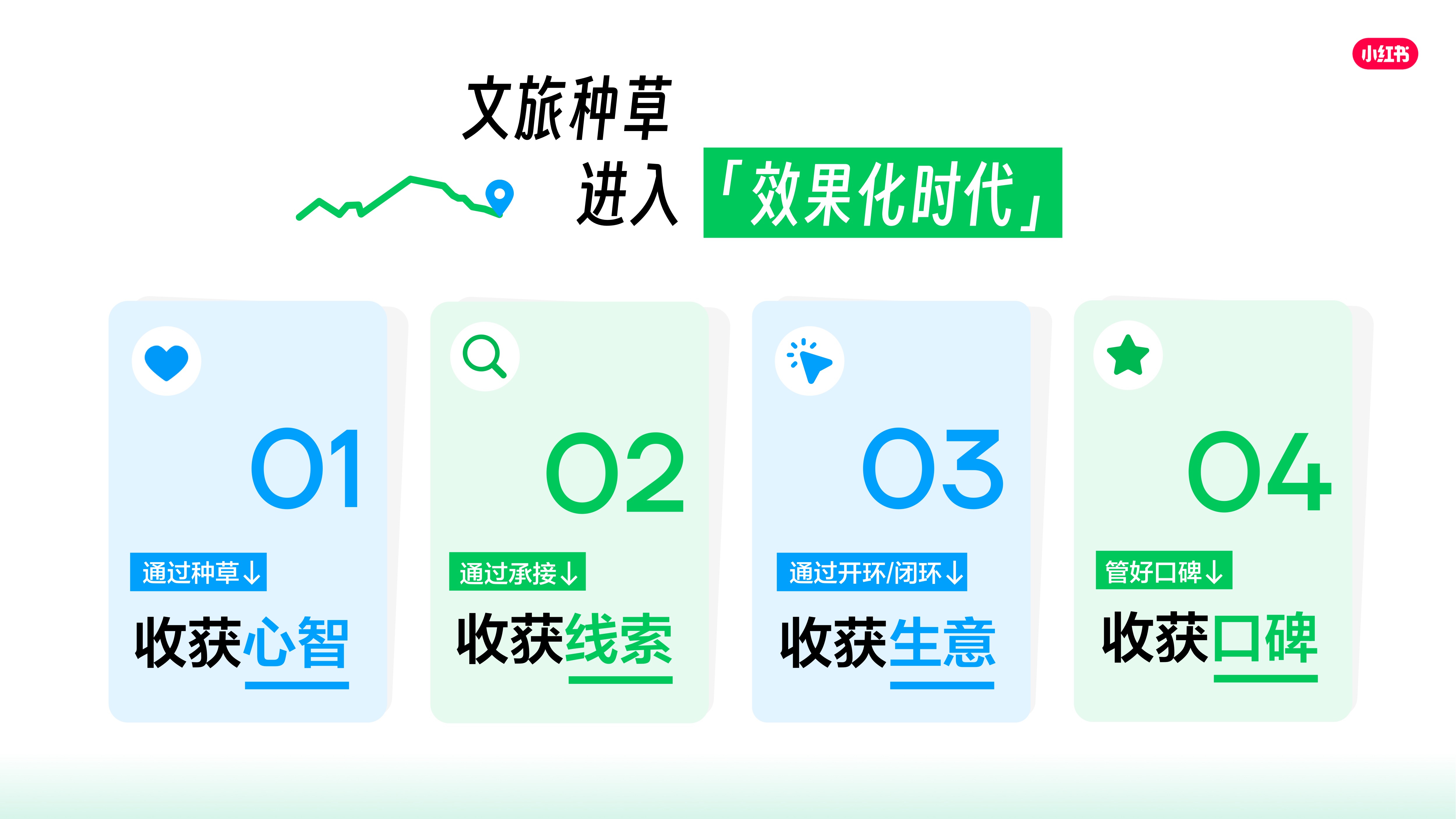 小红书

文旅种草
进入「效果化时代」

01
通过种草↓
收获心智

02
通过承接↓
收获线索

03
通过开环/闭环↓
收获生意

04
管好口碑↓
收获口碑